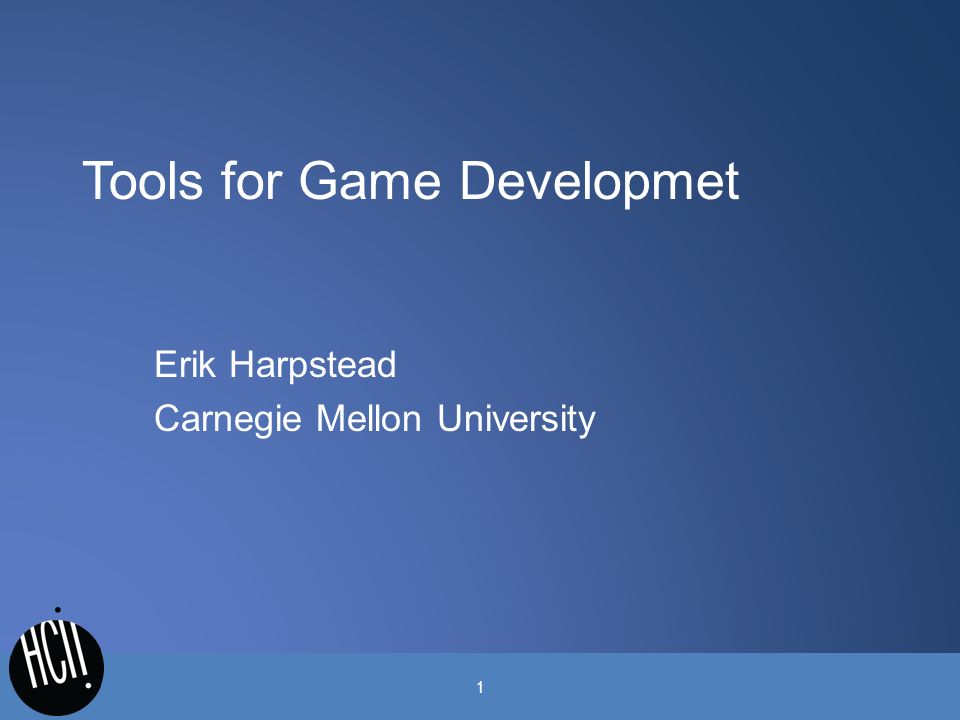 Tools for Game Developmet

Erik Harpstead
Carnegie Mellon University

HCII

1